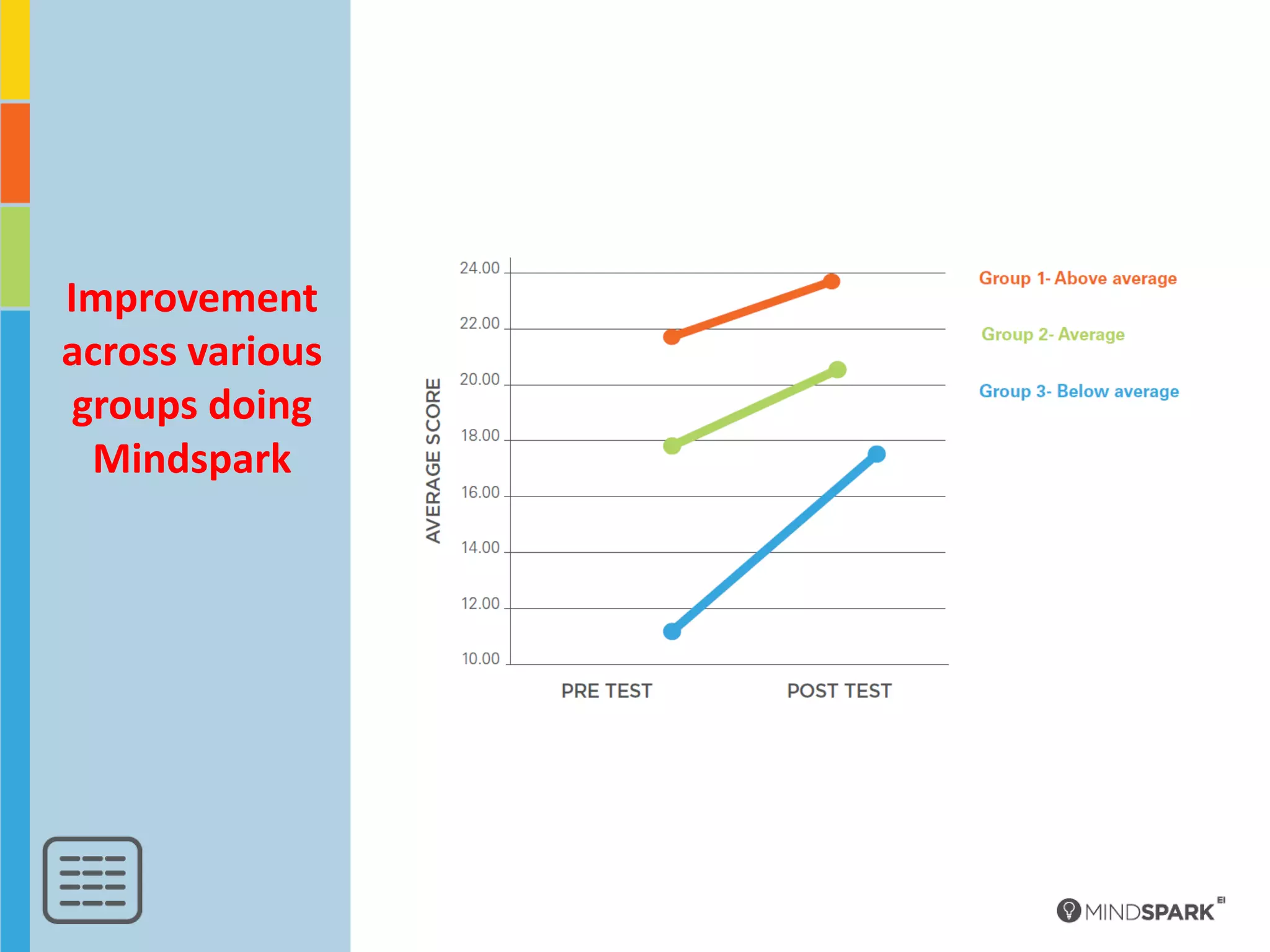 Improvement across various groups doing Mindspark

AVERAGE SCORE

24.00
22.00
20.00
18.00
16.00
14.00
12.00
10.00

PRE TEST
POST TEST

Group 1- Above average
Group 2- Average
Group 3- Below average

MINDSPARK EI